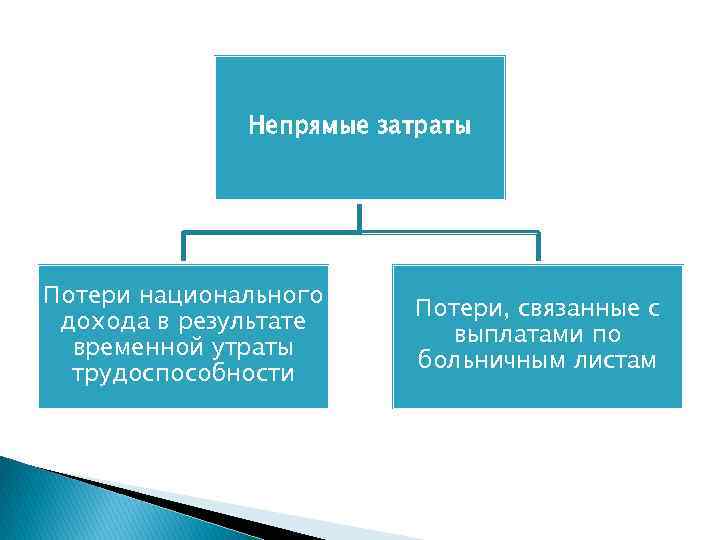 Непрямые затраты

Потери национального дохода в результате временной утраты трудоспособности

Потери, связанные с выплатами по больничным листам